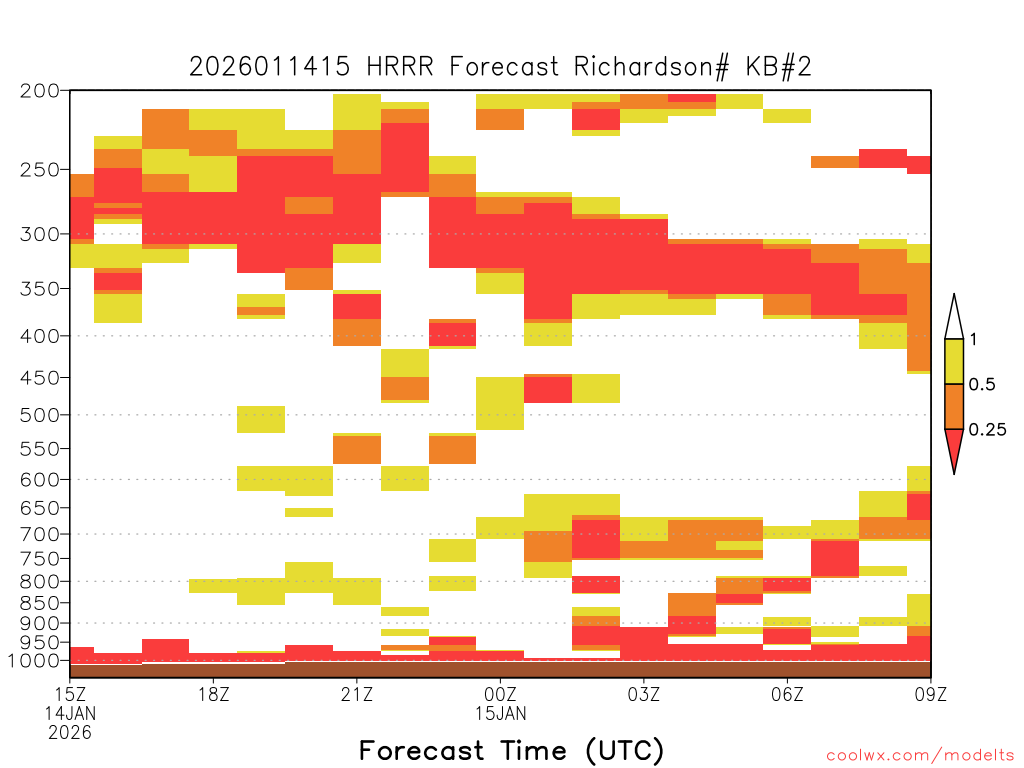 2026011415 HRRR Forecast Richardson# KB#2

200
250
300
350
400
450
500
550
600
650
700
750
800
850
900
950
1000

1
0.5
0.25

15Z 14JAN 2026
18Z
21Z
00Z 15JAN
03Z
06Z
09Z

Forecast Time (UTC)

coolwx.com/modelts